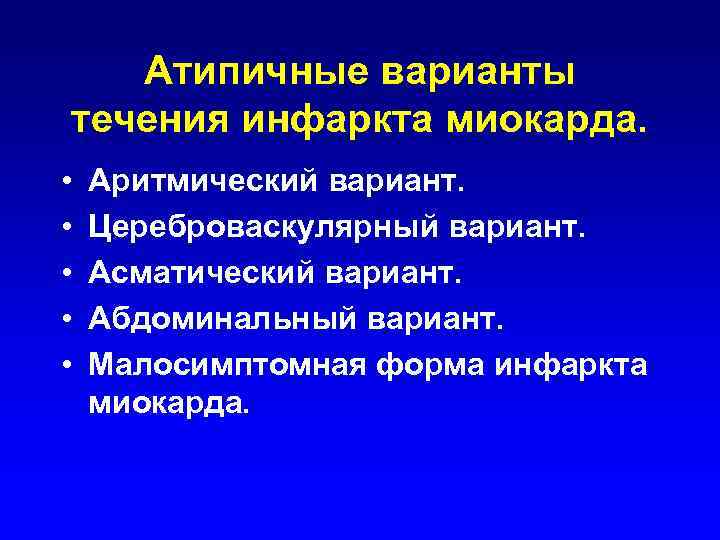 Атипичные варианты течения инфаркта миокарда.

• Аритмический вариант.
• Цереброваскулярный вариант.
• Асматический вариант.
• Абдоминальный вариант.
• Малосимптомная форма инфаркта миокарда.